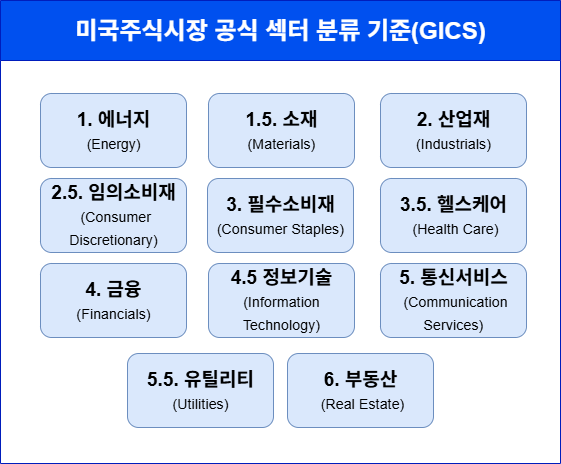 미국주식시장 공식 섹터 분류 기준(GICS)

1. 에너지
(Energy)

1.5. 소재
(Materials)

2. 산업재
(Industrials)

2.5. 임의소비재
(Consumer Discretionary)

3. 필수소비재
(Consumer Staples)

3.5. 헬스케어
(Health Care)

4. 금융
(Financials)

4.5 정보기술
(Information Technology)

5. 통신서비스
(Communication Services)

5.5. 유틸리티
(Utilities)

6. 부동산
(Real Estate)